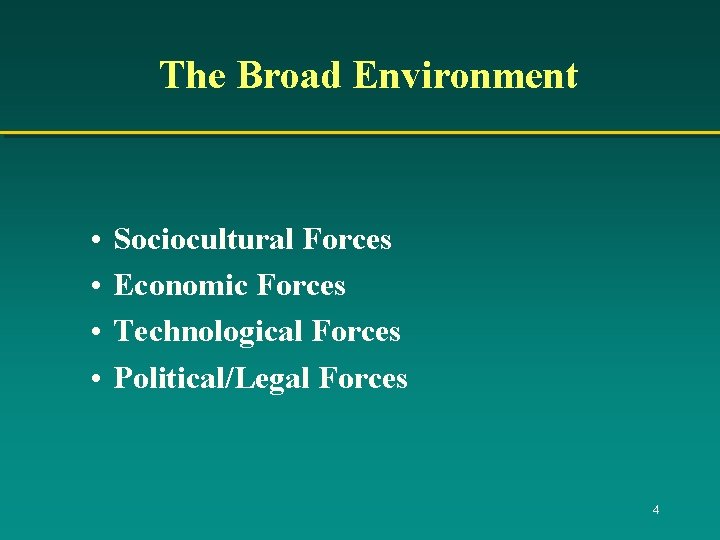 The Broad Environment

• Sociocultural Forces
• Economic Forces
• Technological Forces
• Political/Legal Forces

4